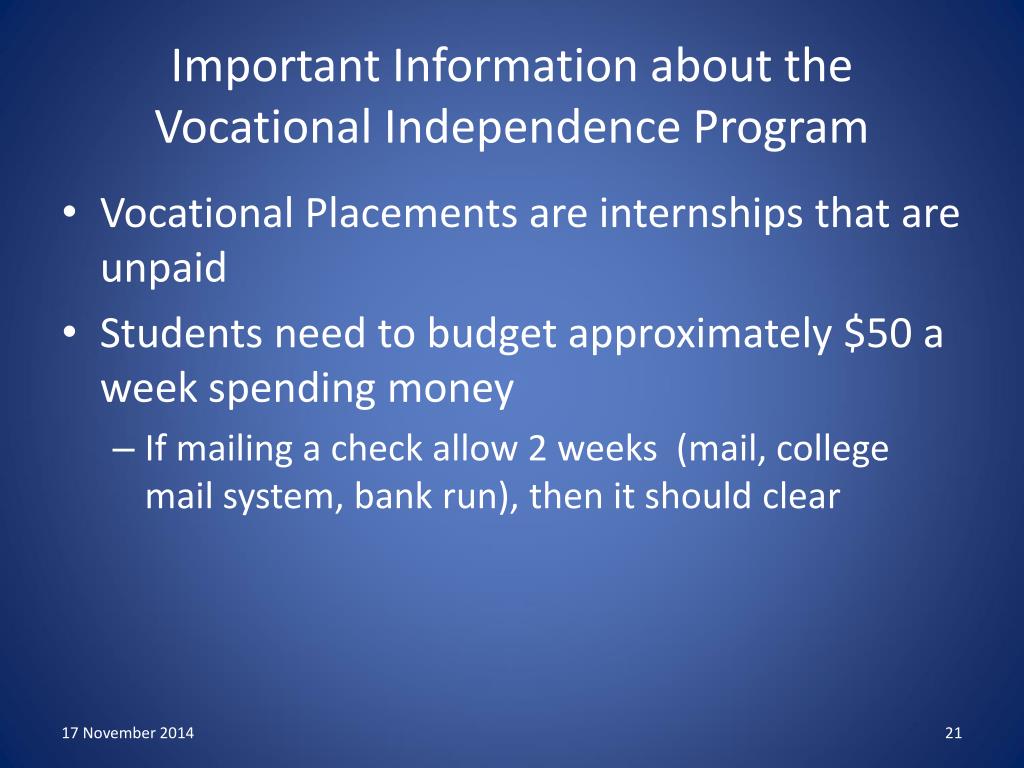 Important Information about the Vocational Independence Program

• Vocational Placements are internships that are unpaid
• Students need to budget approximately \$50 a week spending money
– If mailing a check allow 2 weeks (mail, college mail system, bank run), then it should clear

17 November 2014

21